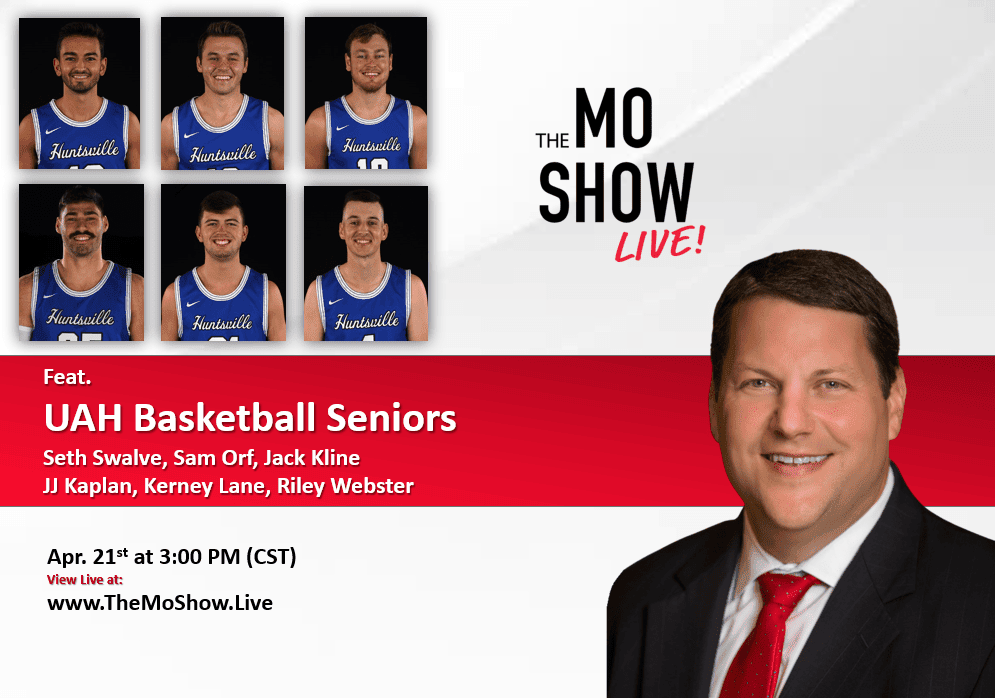 Huntsville

Huntsville

Huntsville

Huntsville

Huntsville

Huntsville

THE MO SHOW LIVE!

Feat.

UAH Basketball Seniors

Seth Swalve, Sam Orf, Jack Kline
JJ Kaplan, Kerney Lane, Riley Webster

Apr. 21$^{st}$ at 3:00 PM (CST)

View Live at:

www.TheMoShow.Live